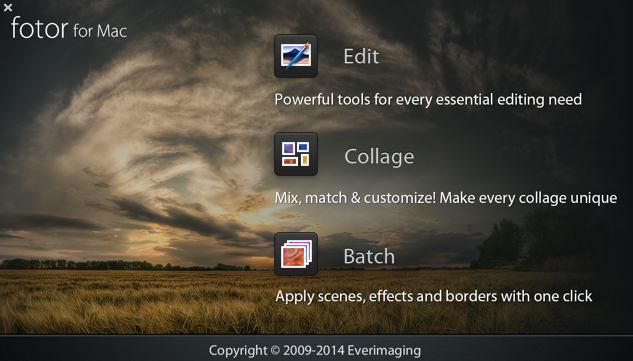 ×
fotor for Mac

Edit

Powerful tools for every essential editing need

Collage

Mix, match & customize! Make every collage unique

Batch

Apply scenes, effects and borders with one click

Copyright © 2009-2014 Everimaging